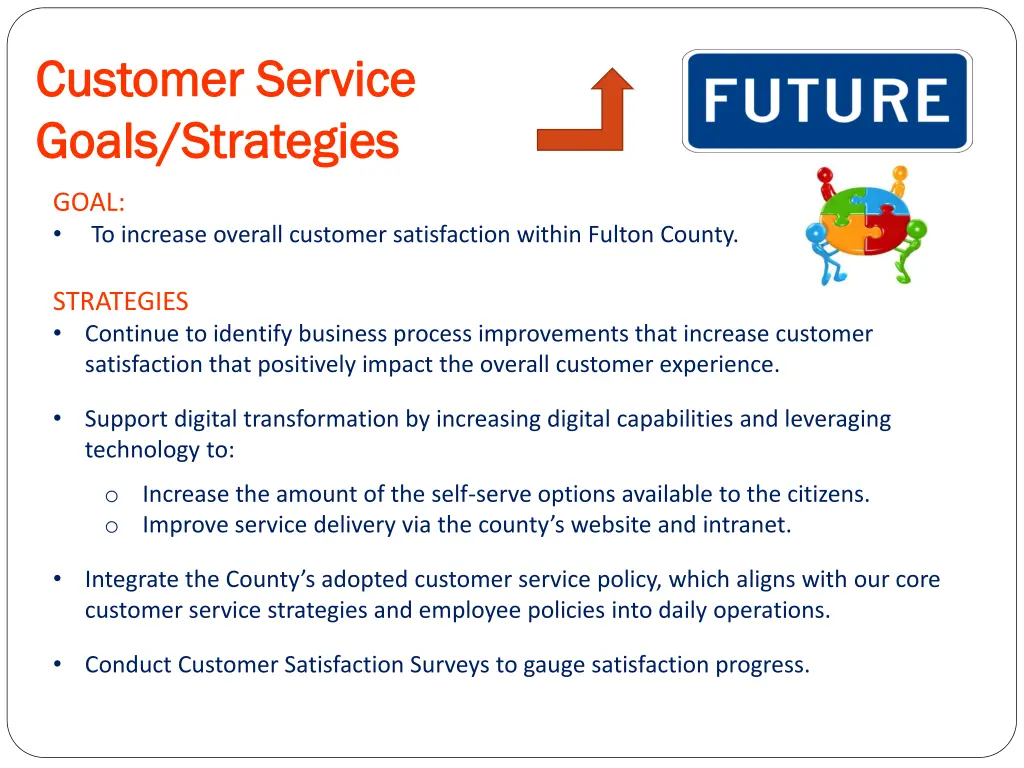 Customer Service Goals/Strategies

FUTURE

GOAL:
• To increase overall customer satisfaction within Fulton County.

STRATEGIES
• Continue to identify business process improvements that increase customer satisfaction that positively impact the overall customer experience.

• Support digital transformation by increasing digital capabilities and leveraging technology to:
o Increase the amount of the self-serve options available to the citizens.
o Improve service delivery via the county's website and intranet.

• Integrate the County's adopted customer service policy, which aligns with our core customer service strategies and employee policies into daily operations.

• Conduct Customer Satisfaction Surveys to gauge satisfaction progress.